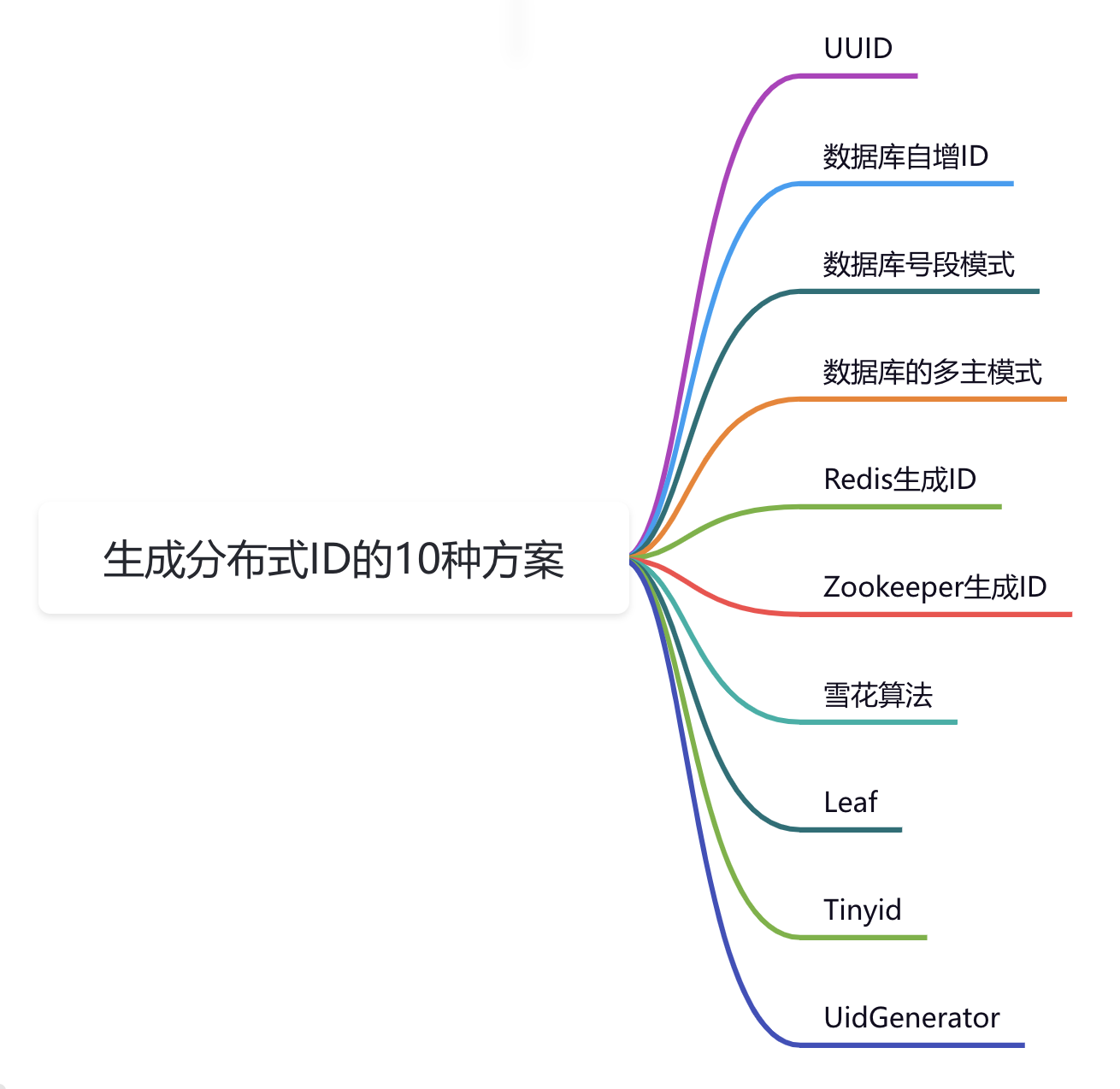 生成分布式ID的10种方案

UUID

数据库自增ID

数据库号段模式

数据库的多主模式

Redis生成ID

Zookeeper生成ID

雪花算法

Leaf

Tinyid

UidGenerator